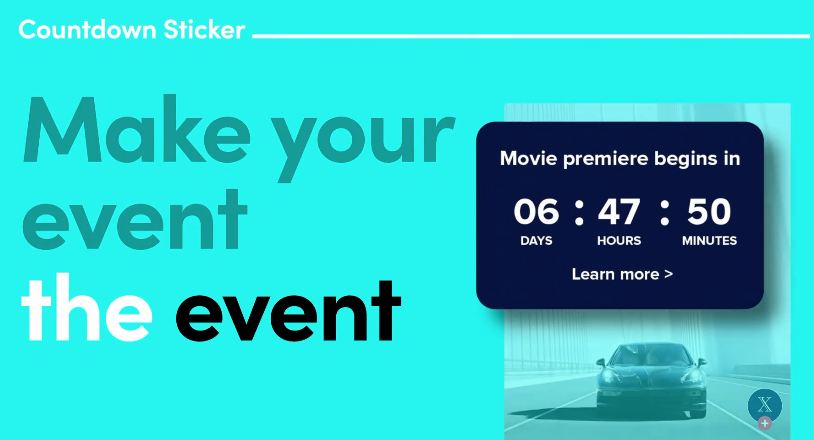 Countdown Sticker

Make your event the event

Movie premiere begins in

06 : 47 : 50

DAYS HOURS MINUTES

Learn more >

X